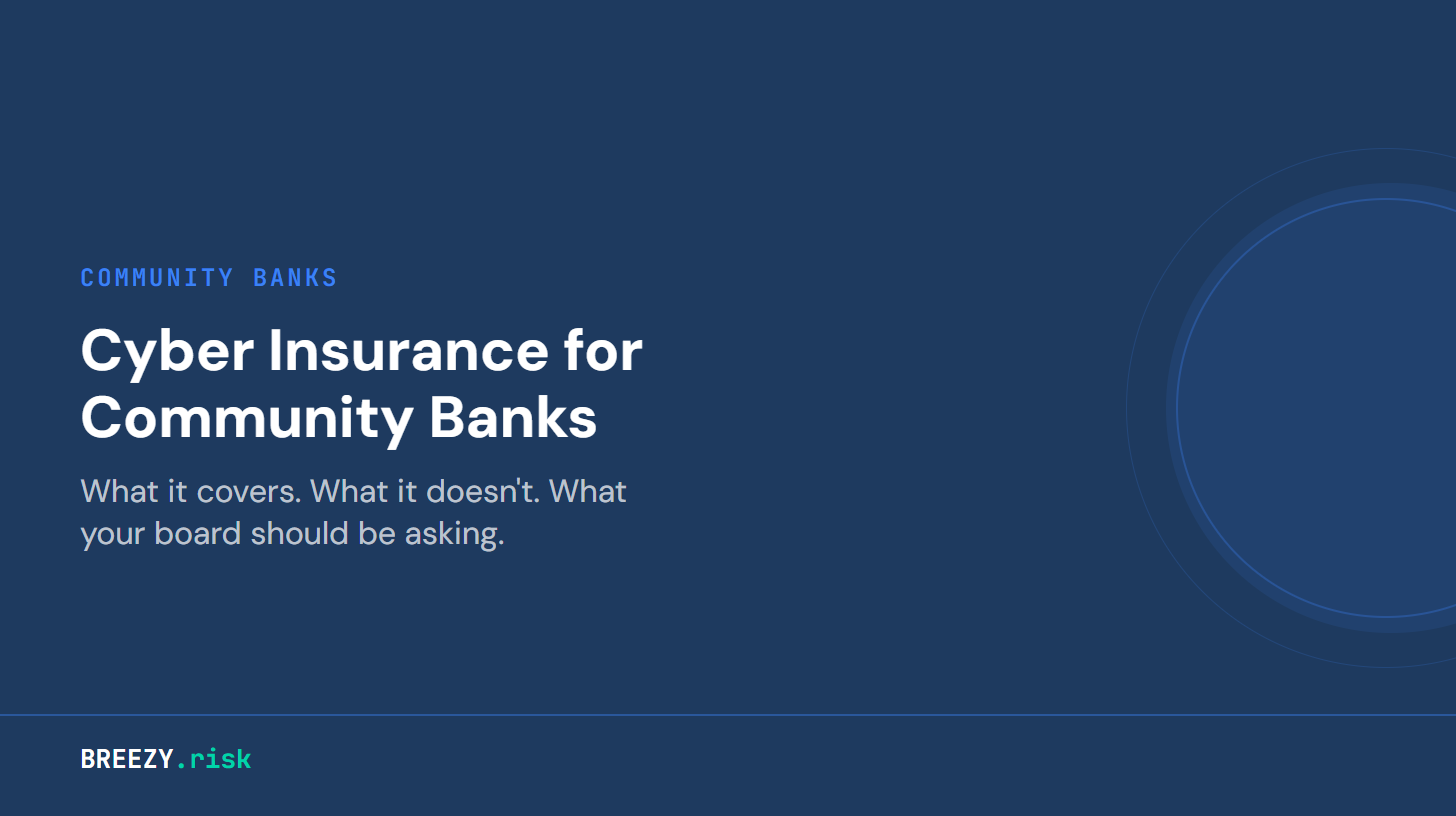 COMMUNITY BANKS

Cyber Insurance for Community Banks

What it covers. What it doesn't. What your board should be asking.

BREEZY.risk